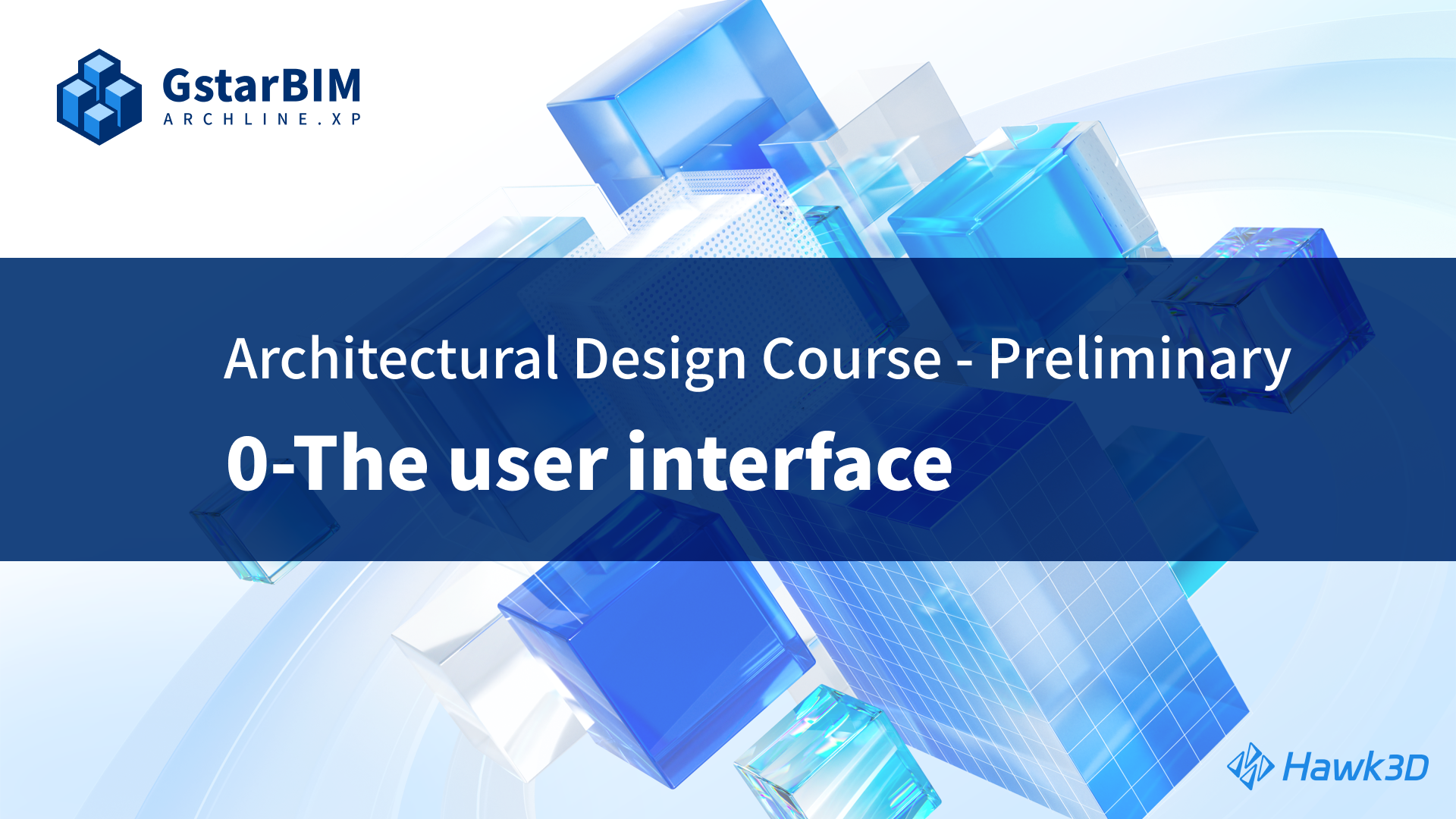 GstarBIM
ARCHLINE.XP

Architectural Design Course - Preliminary
0-The user interface

Hawk3D